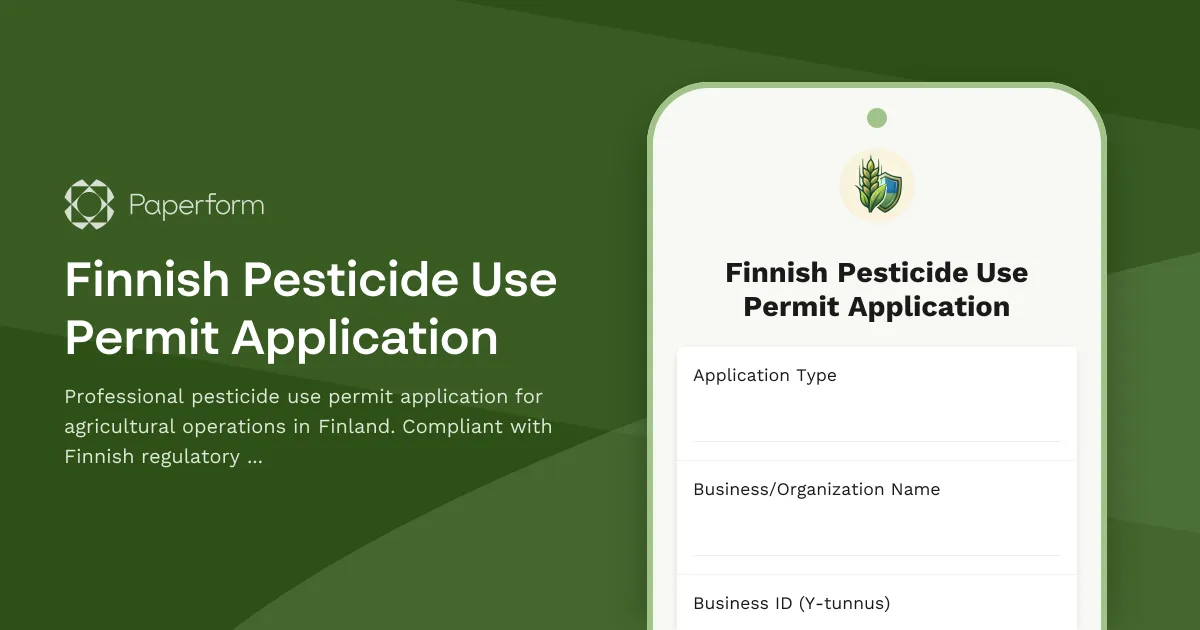 Paperform

Finnish Pesticide Use Permit Application

Professional pesticide use permit application for agricultural operations in Finland. Compliant with Finnish regulatory ...

Finnish Pesticide Use Permit Application

Application Type

Business/Organization Name

Business ID (Y-tunnus)